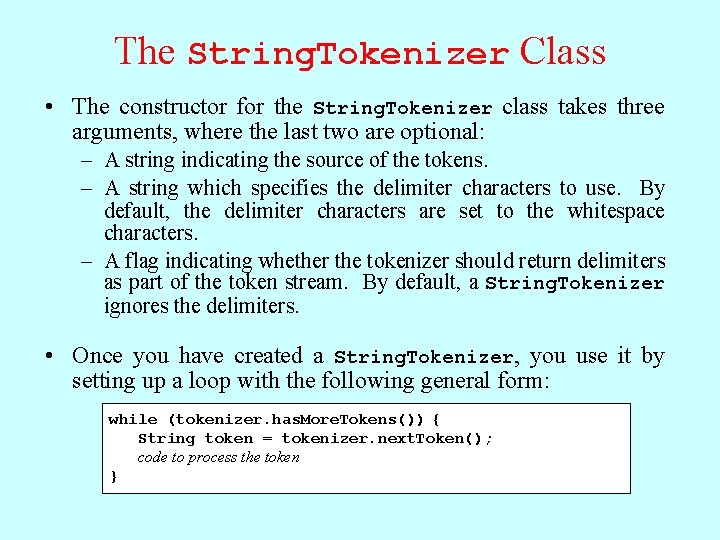 The StringTokenizer Class

• The constructor for the StringTokenizer class takes three arguments, where the last two are optional:
– A string indicating the source of the tokens.
– A string which specifies the delimiter characters to use. By default, the delimiter characters are set to the whitespace characters.
– A flag indicating whether the tokenizer should return delimiters as part of the token stream. By default, a StringTokenizer ignores the delimiters.

• Once you have created a StringTokenizer, you use it by setting up a loop with the following general form:

while (tokenizer.hasMoreTokens()) {
String token = tokenizer.nextToken();
code to process the token
}